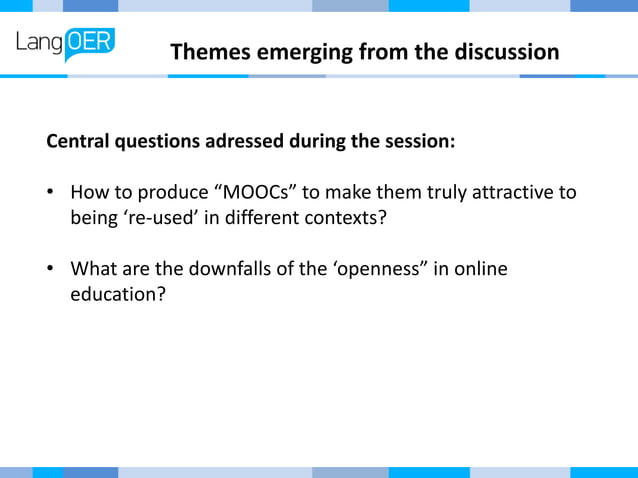 LangOER

Themes emerging from the discussion

Central questions adressed during the session:

• How to produce “MOOCs” to make them truly attractive to being ‘re-used’ in different contexts?

• What are the downfalls of the ‘openness” in online education?